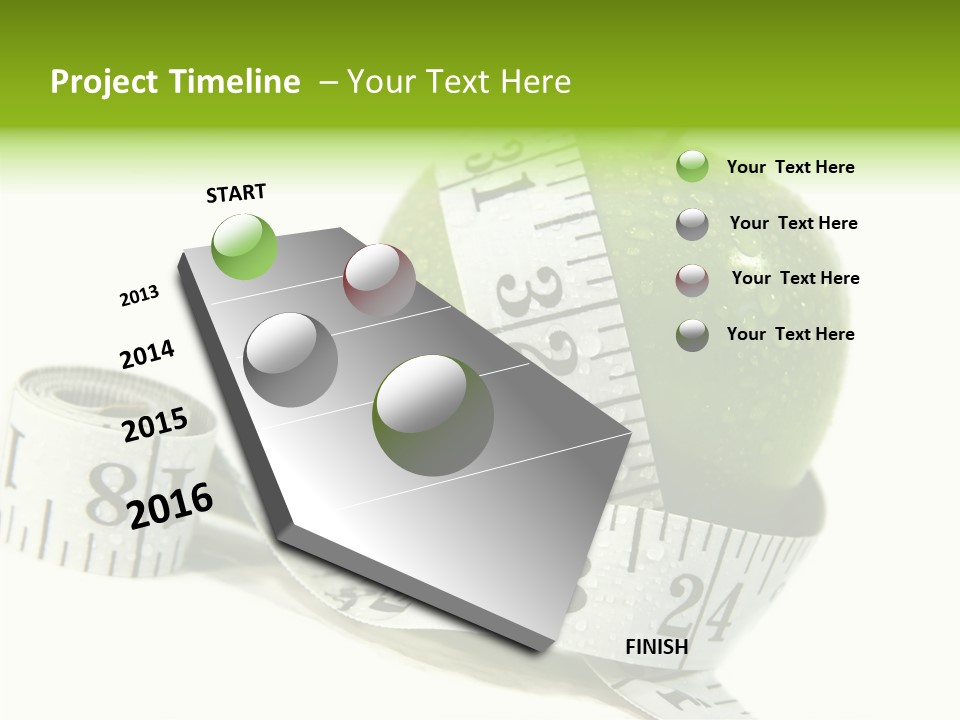 Project Timeline – Your Text Here

START

2013

2014

2015

2016

FINISH

Your Text Here

Your Text Here

Your Text Here

Your Text Here